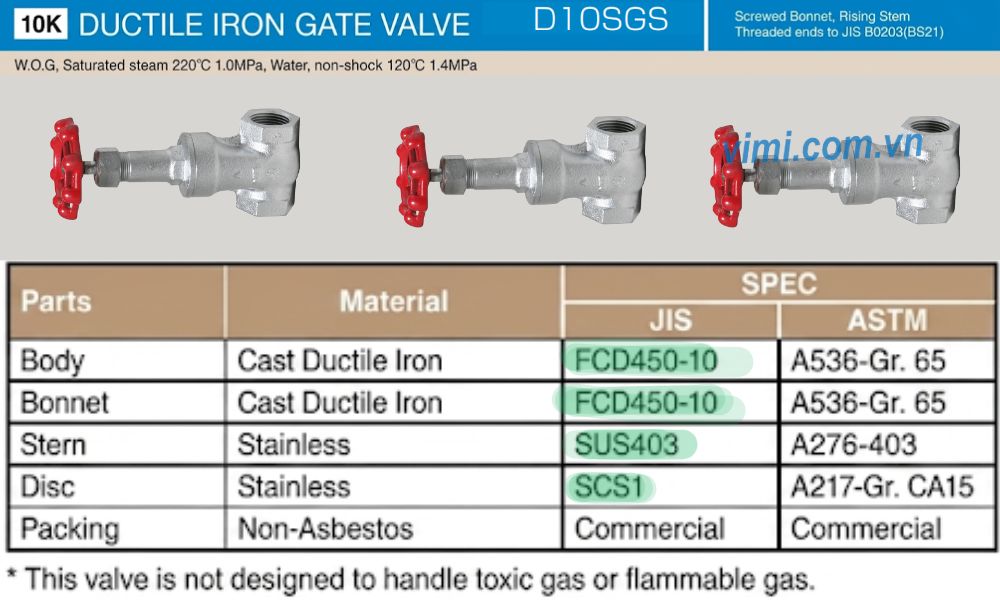 10K DUCTILE IRON GATE VALVE D10SGS

Screwed Bonnet, Rising Stem
Threaded ends to JIS B0203(BS21)

W.O.G, Saturated steam 220°C 1.0MPa, Water, non-shock 120°C 1.4MPa

vimi.com.vn

| Parts | Material | SPEC JIS | SPEC ASTM |
|---|---|---|---|
| Body | Cast Ductile Iron | FCD450-10 | A536-Gr. 65 |
| Bonnet | Cast Ductile Iron | FCD450-10 | A536-Gr. 65 |
| Stern | Stainless | SUS403 | A276-403 |
| Disc | Stainless | SCS1 | A217-Gr. CA15 |
| Packing | Non-Asbestos | Commercial | Commercial |

* This valve is not designed to handle toxic gas or flammable gas.